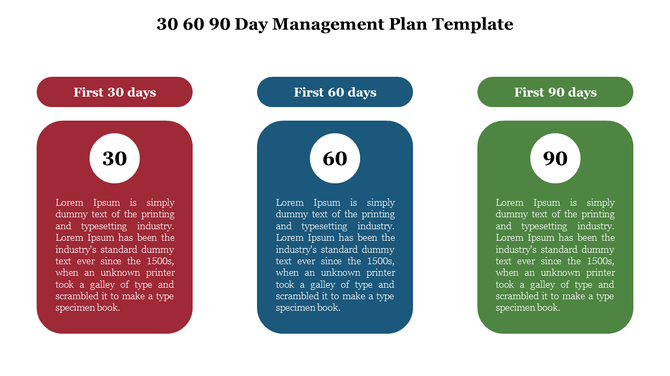 30 60 90 Day Management Plan Template

First 30 days

30

Lorem Ipsum is simply dummy text of the printing and typesetting industry. Lorem Ipsum has been the industry's standard dummy text ever since the 1500s, when an unknown printer took a galley of type and scrambled it to make a type specimen book.

First 60 days

60

Lorem Ipsum is simply dummy text of the printing and typesetting industry. Lorem Ipsum has been the industry's standard dummy text ever since the 1500s, when an unknown printer took a galley of type and scrambled it to make a type specimen book.

First 90 days

90

Lorem Ipsum is simply dummy text of the printing and typesetting industry. Lorem Ipsum has been the industry's standard dummy text ever since the 1500s, when an unknown printer took a galley of type and scrambled it to make a type specimen book.